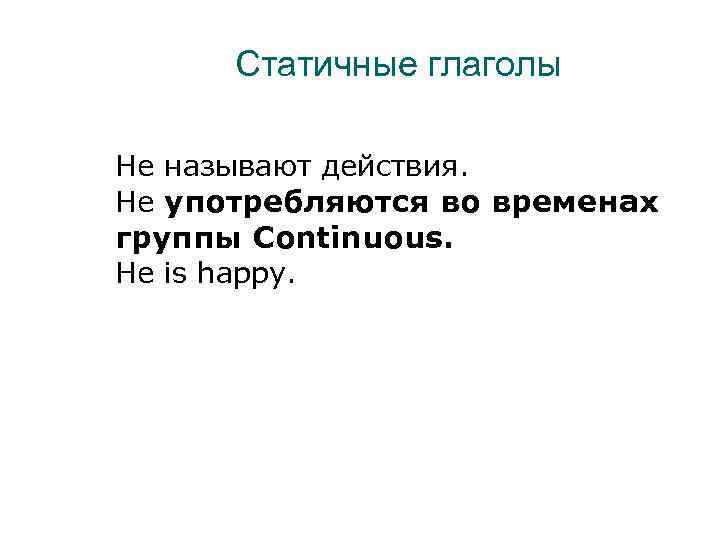 Статичные глаголы

Не называют действия.
Не употребляются во временах группы Continuous.
He is happy.